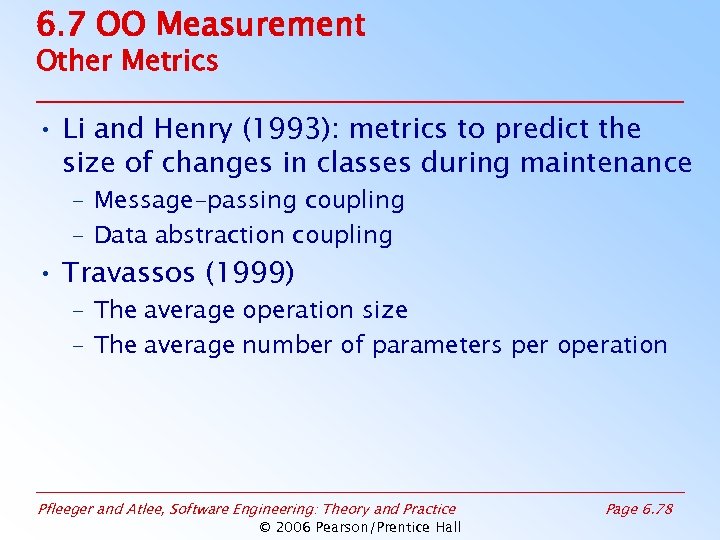 6.7 OO Measurement
Other Metrics

• Li and Henry (1993): metrics to predict the size of changes in classes during maintenance
– Message-passing coupling
– Data abstraction coupling
• Travassos (1999)
– The average operation size
– The average number of parameters per operation

Pfleeger and Atlee, Software Engineering: Theory and Practice
Page 6.78
© 2006 Pearson/Prentice Hall